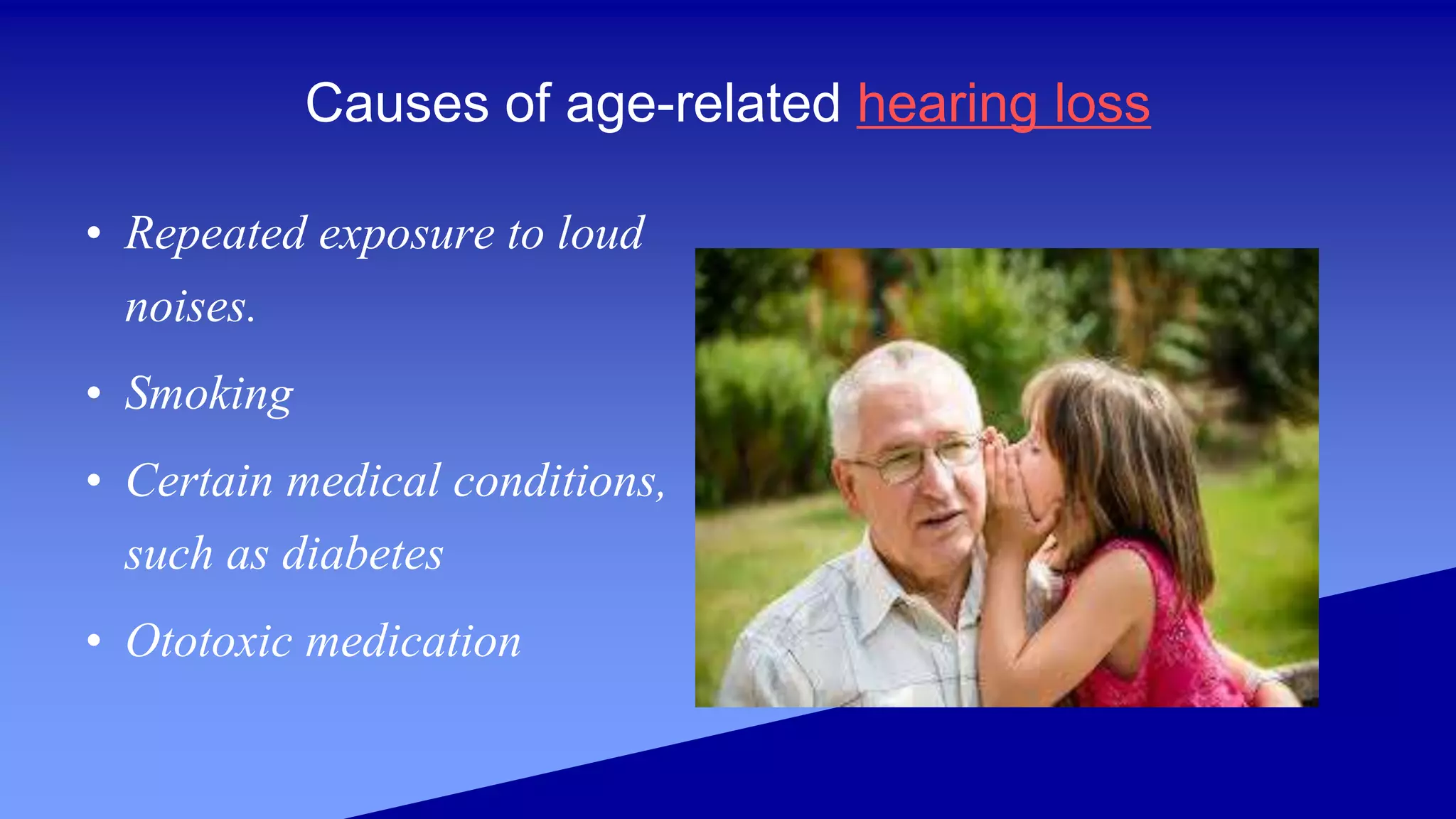 Causes of age-related hearing loss

• Repeated exposure to loud noises.

• Smoking

• Certain medical conditions, such as diabetes

• Ototoxic medication